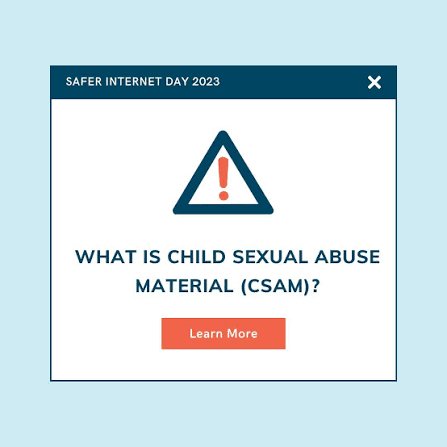 SAFER INTERNET DAY 2023

WHAT IS CHILD SEXUAL ABUSE MATERIAL (CSAM)?

Learn More